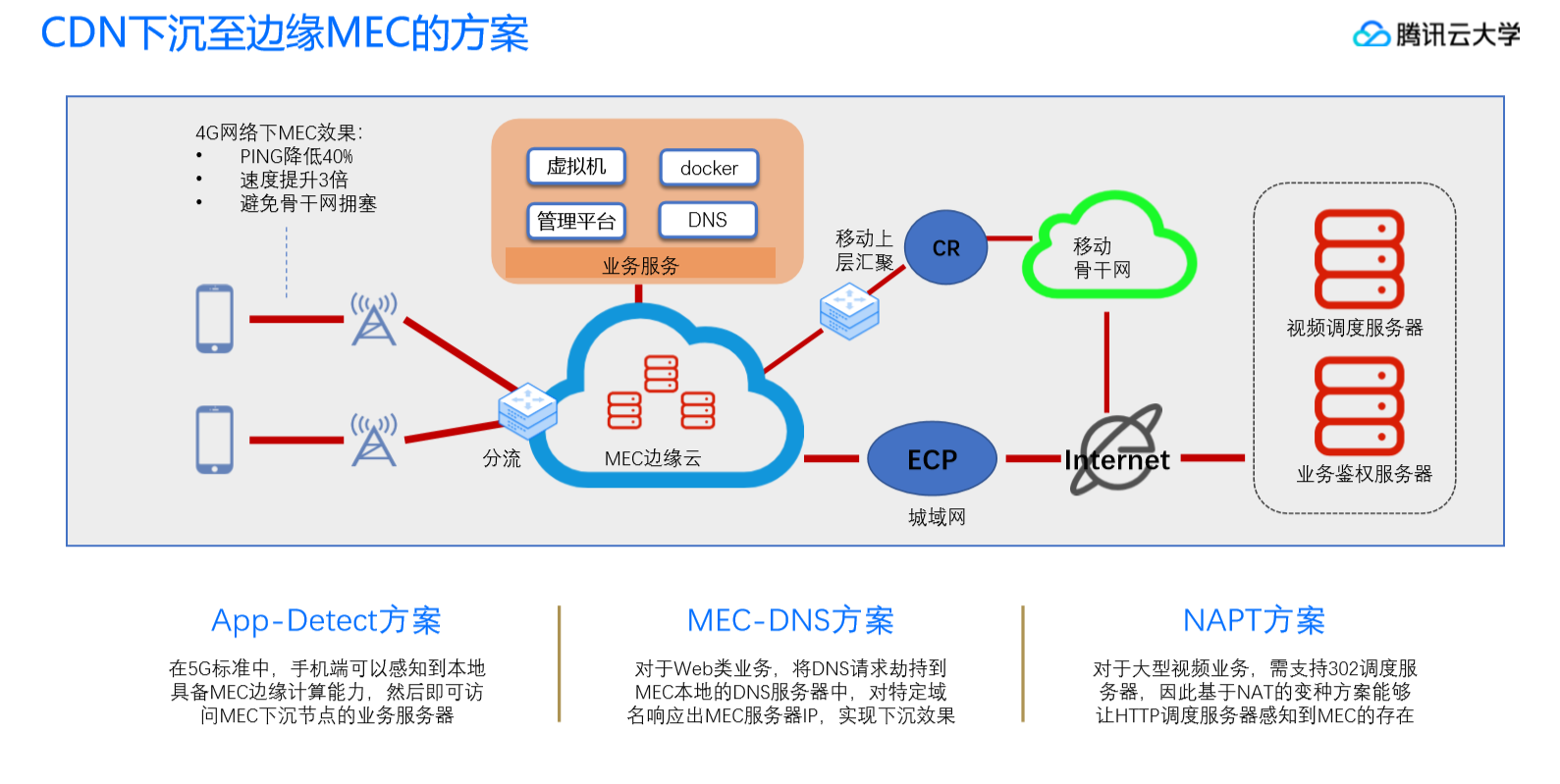 CDN下沉至边缘MEC的方案

腾讯云大学

4G网络下MEC效果:
• PING降低40%
• 速度提升3倍
• 避免骨干网拥塞

虚拟机
docker
管理平台
DNS
业务服务

移动上层汇聚
CR
移动骨干网

视频调度服务器
业务鉴权服务器

分流
MEC边缘云
ECP
城域网
Internet

App-Detect方案
在5G标准中，手机端可以感知到本地具备MEC边缘计算能力，然后即可访问MEC下沉节点的业务服务器

MEC-DNS方案
对于Web类业务，将DNS请求劫持到MEC本地的DNS服务器中，对特定域名响应出MEC服务器IP，实现下沉效果

NAPT方案
对于大型视频业务，需支持302调度服务器，因此基于NAT的变种方案能够让HTTP调度服务器感知到MEC的存在